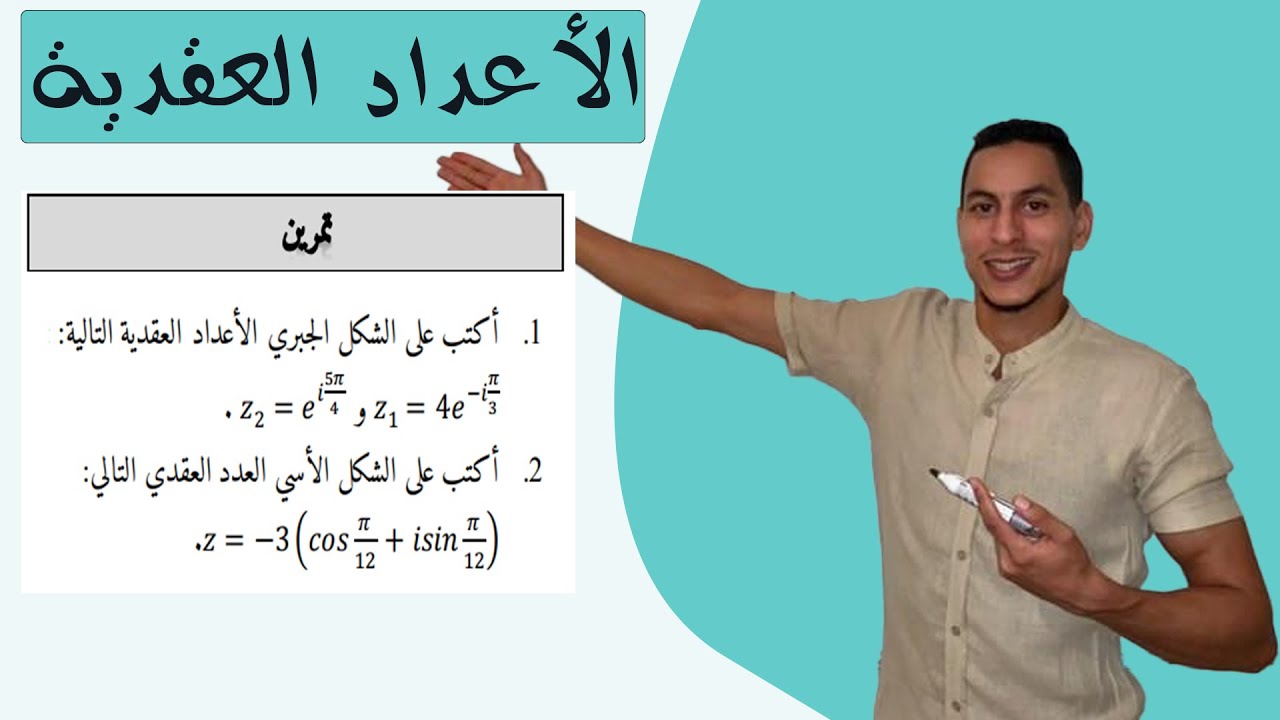 الأعداد العقدية

تمرين

1. أكتب على الشكل الجبري الأعداد العقدية التالية:
$z_1 = 4e^{-i\frac{\pi}{3}}$ و $z_2 = e^{i\frac{5\pi}{4}}$ .

2. أكتب على الشكل الأسي العدد العقدي التالي:
$z = -3\left(cos\frac{\pi}{12} + isin\frac{\pi}{12}\right)$.